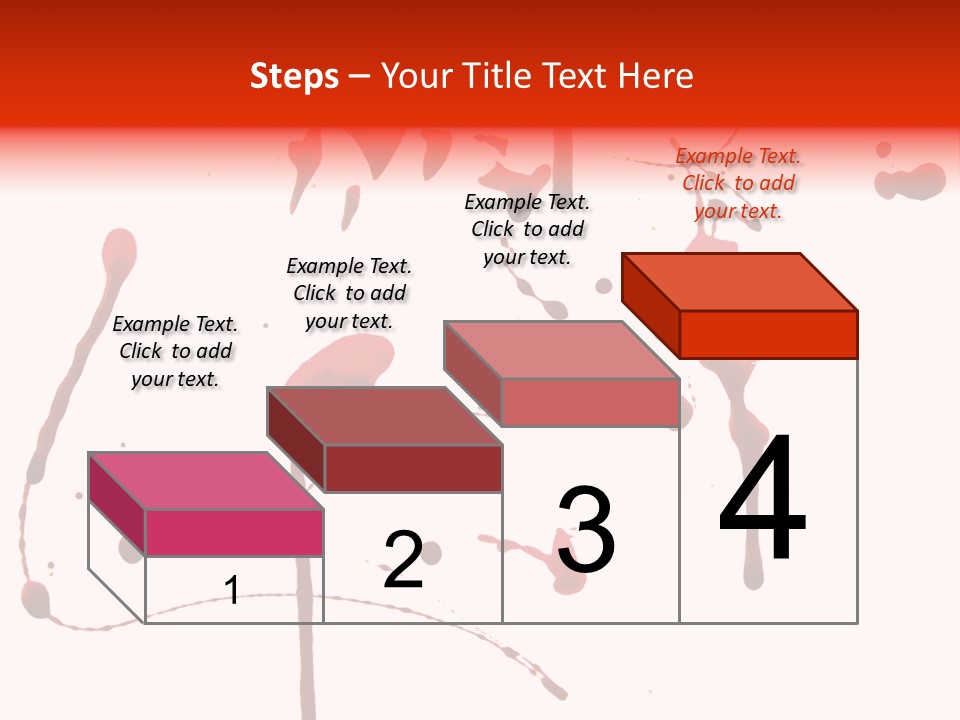 Steps – Your Title Text Here

Example Text. Click to add your text.

Example Text. Click to add your text.

Example Text. Click to add your text.

Example Text. Click to add your text.

1

2

3

4